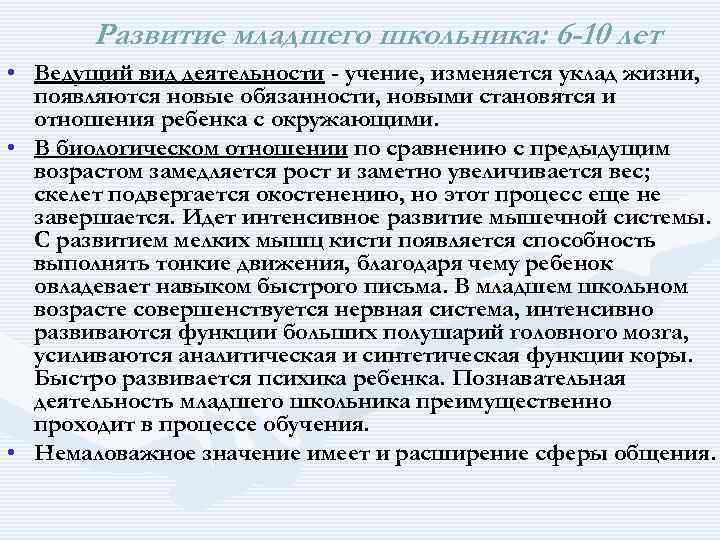 Развитие младшего школьника: 6-10 лет

• Ведущий вид деятельности - учение, изменяется уклад жизни, появляются новые обязанности, новыми становятся и отношения ребенка с окружающими.

• В биологическом отношении по сравнению с предыдущим возрастом замедляется рост и заметно увеличивается вес; скелет подвергается окостенению, но этот процесс еще не завершается. Идет интенсивное развитие мышечной системы. С развитием мелких мышц кисти появляется способность выполнять тонкие движения, благодаря чему ребенок овладевает навыком быстрого письма. В младшем школьном возрасте совершенствуется нервная система, интенсивно развиваются функции больших полушарий головного мозга, усиливаются аналитическая и синтетическая функции коры. Быстро развивается психика ребенка. Познавательная деятельность младшего школьника преимущественно проходит в процессе обучения.

• Немаловажное значение имеет и расширение сферы общения.